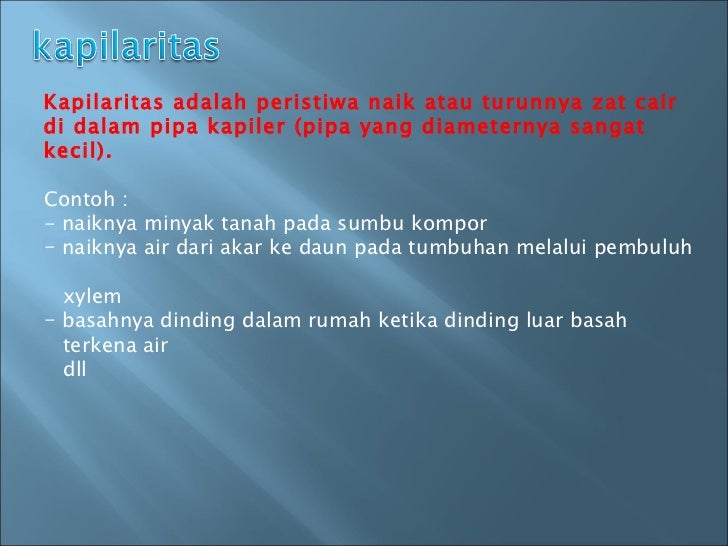 kapilaritas

Kapilaritas adalah peristiwa naik atau turunnya zat cair di dalam pipa kapiler (pipa yang diameternya sangat kecil).

Contoh :
- naiknya minyak tanah pada sumbu kompor
- naiknya air dari akar ke daun pada tumbuhan melalui pembuluh

xylem
- basahnya dinding dalam rumah ketika dinding luar basah terkena air
dll